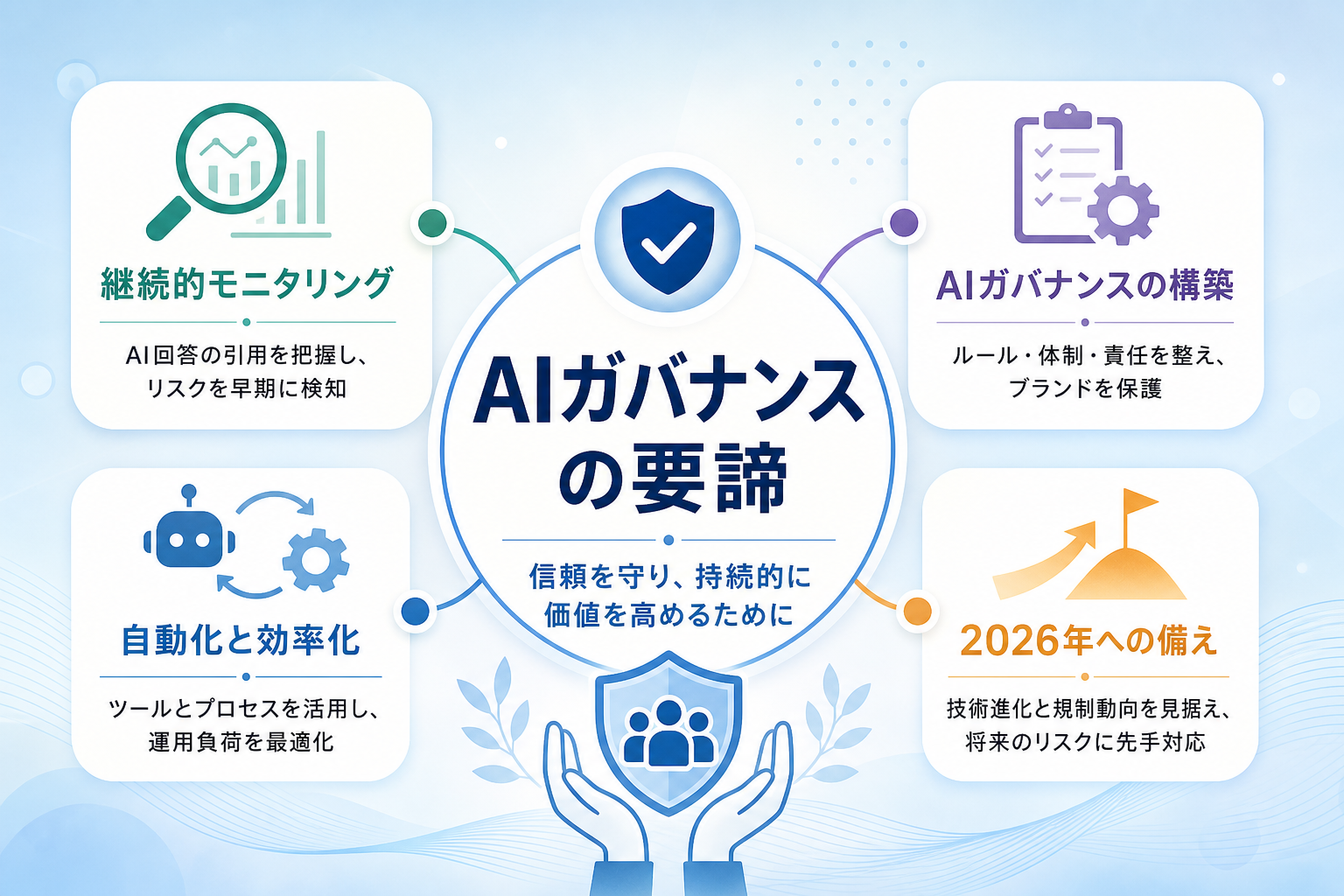 継続的モニタリング

AI回答の引用を把握し、リスクを早期に検知

AIガバナンスの要諦

信頼を守り、持続的に価値を高めるために

AIガバナンスの構築

ルール・体制・責任を整え、ブランドを保護

自動化と効率化

ツールとプロセスを活用し、運用負荷を最適化

2026年への備え

技術進化と規制動向を見据え、将来のリスクに先手対応